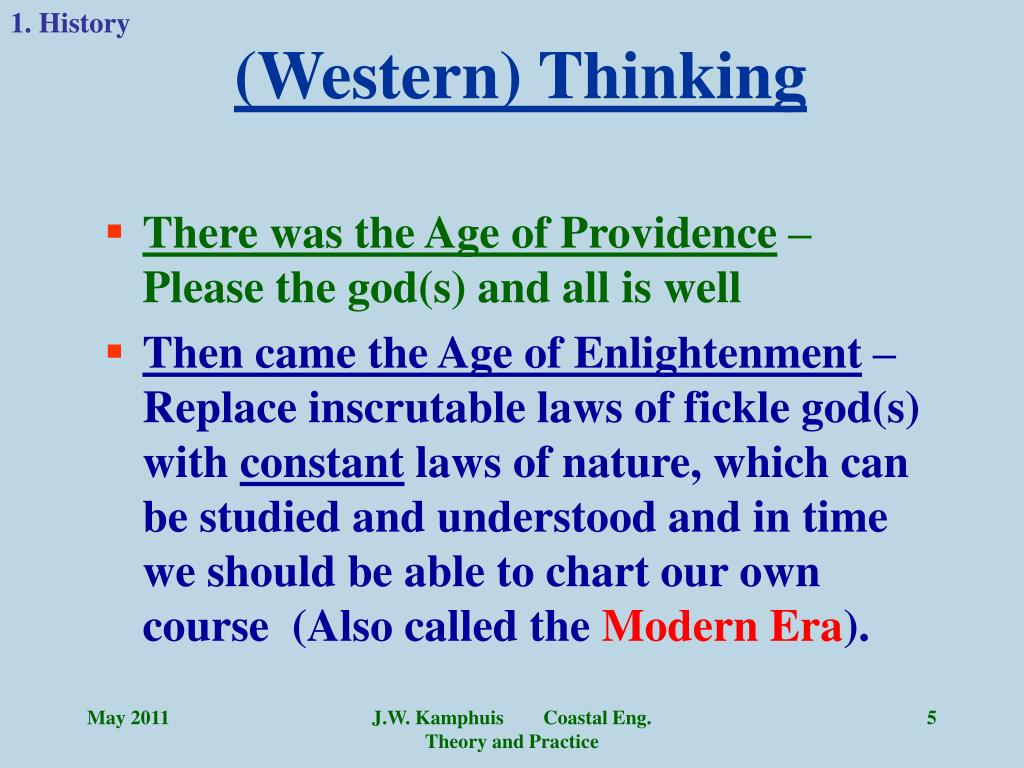 1. History

(Western) Thinking

▪ There was the Age of Providence – Please the god(s) and all is well

▪ Then came the Age of Enlightenment – Replace inscrutable laws of fickle god(s) with constant laws of nature, which can be studied and understood and in time we should be able to chart our own course (Also called the Modern Era).

May 2011

J.W. Kamphuis Coastal Eng. Theory and Practice

5